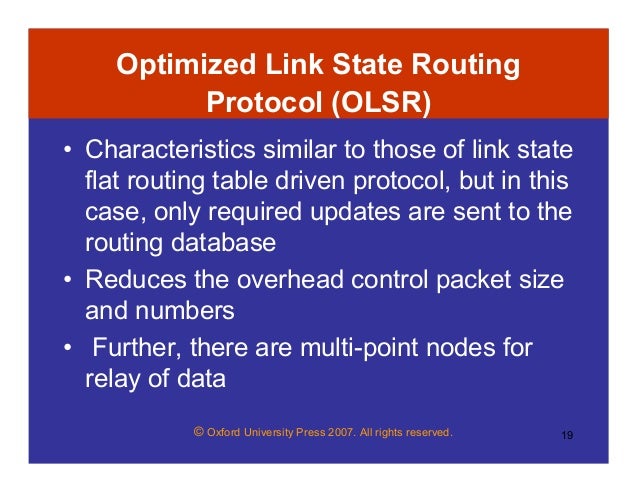 Optimized Link State Routing Protocol (OLSR)

• Characteristics similar to those of link state flat routing table driven protocol, but in this case, only required updates are sent to the routing database
• Reduces the overhead control packet size and numbers
• Further, there are multi-point nodes for relay of data

© Oxford University Press 2007. All rights reserved.

19